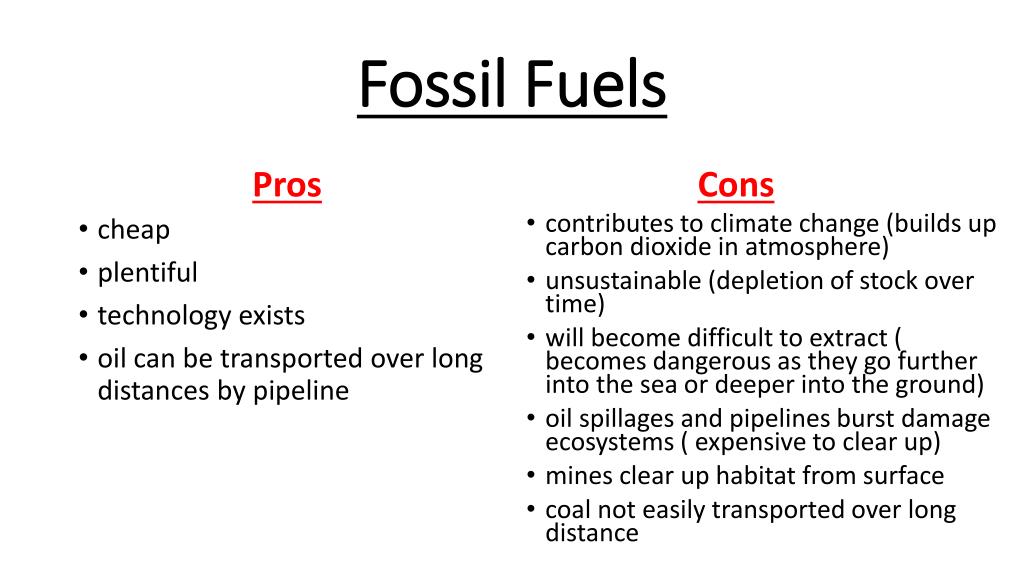 Fossil Fuels

Pros

• cheap
• plentiful
• technology exists
• oil can be transported over long distances by pipeline

Cons

• contributes to climate change (builds up carbon dioxide in atmosphere)
• unsustainable (depletion of stock over time)
• will become difficult to extract ( becomes dangerous as they go further into the sea or deeper into the ground)
• oil spillages and pipelines burst damage ecosystems ( expensive to clear up)
• mines clear up habitat from surface
• coal not easily transported over long distance